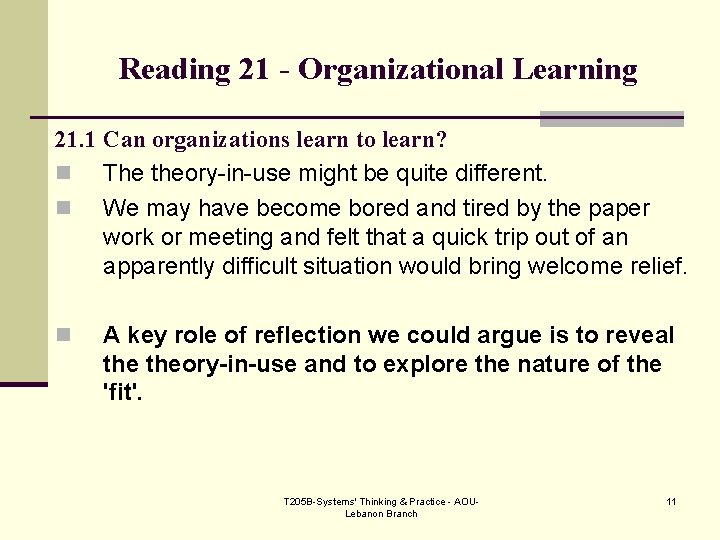 Reading 21 - Organizational Learning

21.1 Can organizations learn to learn?

The theory-in-use might be quite different.

We may have become bored and tired by the paper work or meeting and felt that a quick trip out of an apparently difficult situation would bring welcome relief.

A key role of reflection we could argue is to reveal the theory-in-use and to explore the nature of the 'fit'.

T205B-Systems' Thinking & Practice - AOU-Lebanon Branch

11